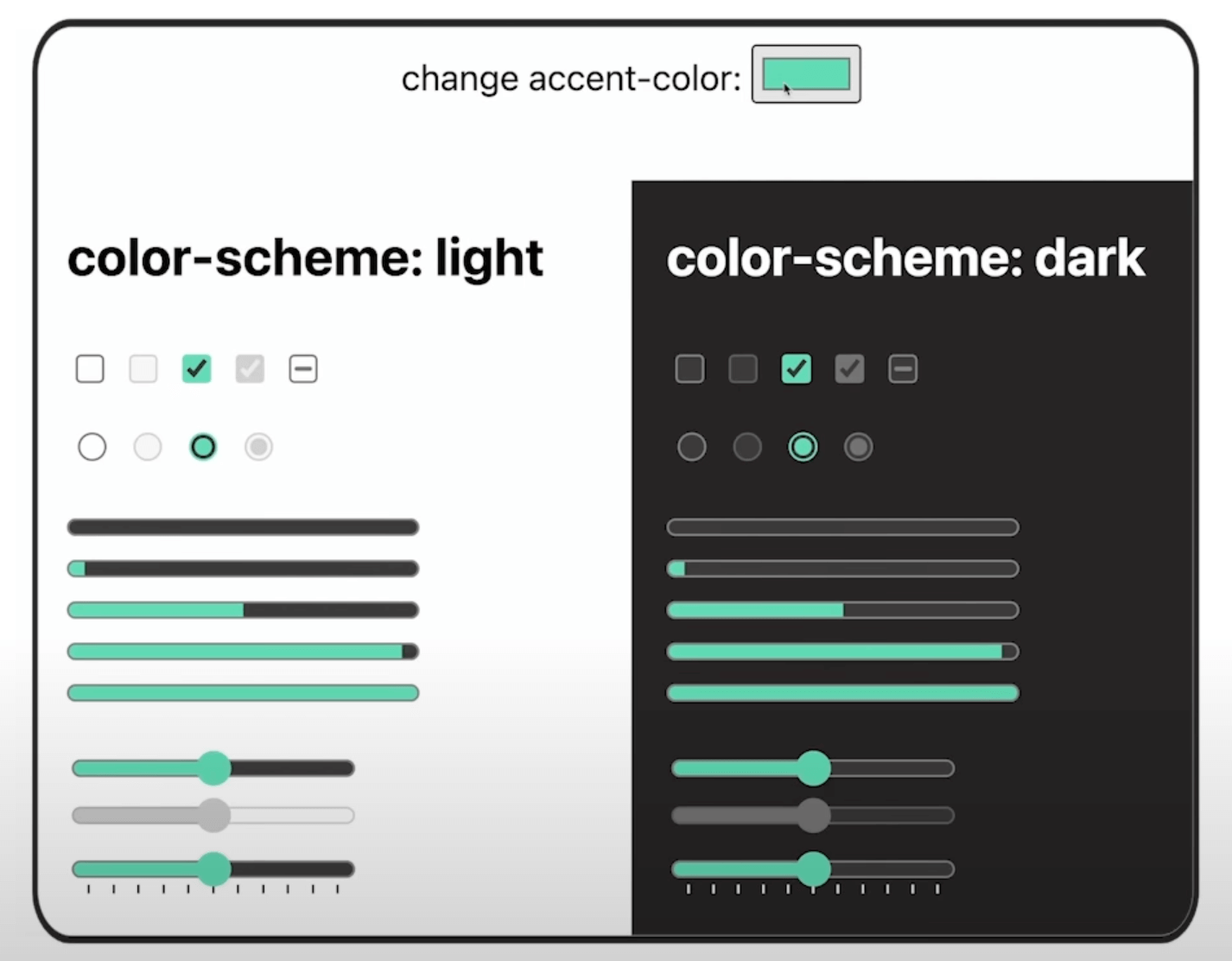 change accent-color:

color-scheme: light

color-scheme: dark